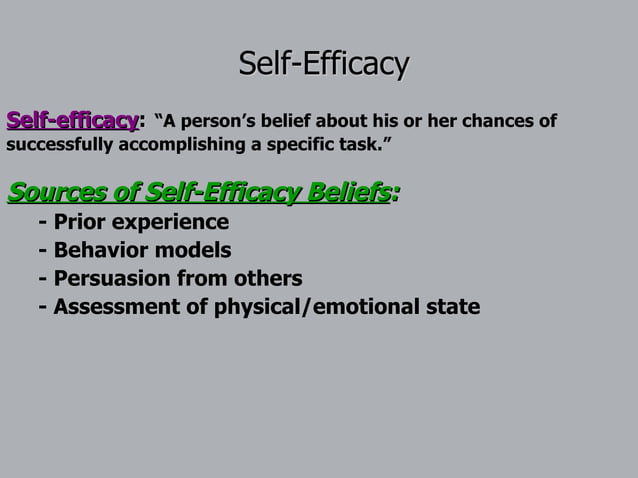 Self-Efficacy

Self-efficacy: “A person’s belief about his or her chances of successfully accomplishing a specific task.”

Sources of Self-Efficacy Beliefs:
- Prior experience
- Behavior models
- Persuasion from others
- Assessment of physical/emotional state